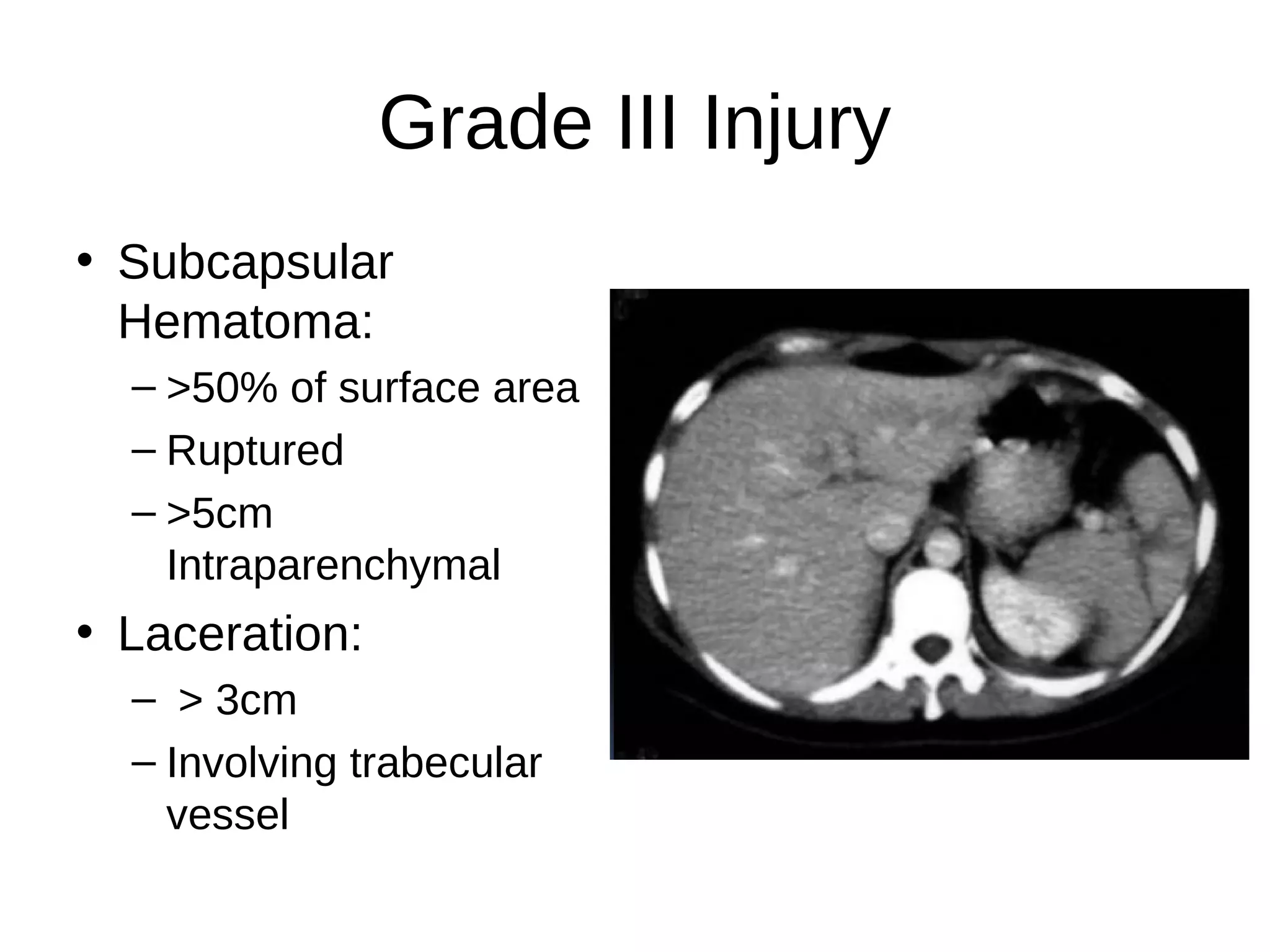 Grade III Injury

• Subcapsular Hematoma:
  – >50% of surface area
  – Ruptured
  – >5cm Intraparenchymal
• Laceration:
  – > 3cm
  – Involving trabecular vessel